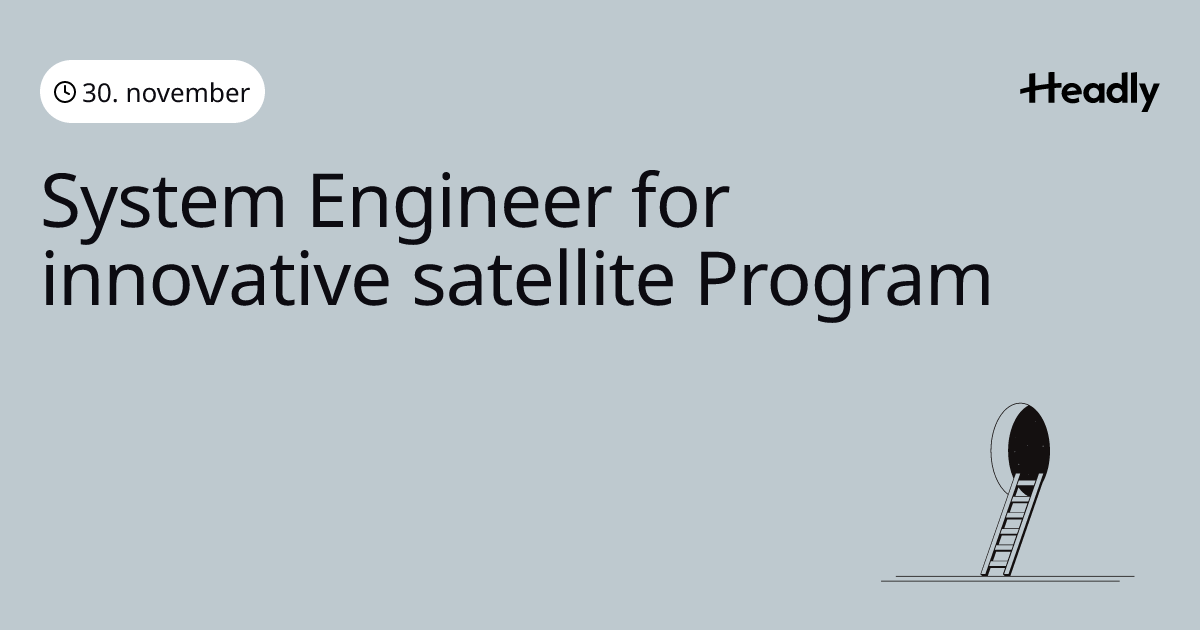 30. november

Headly

System Engineer for innovative satellite Program